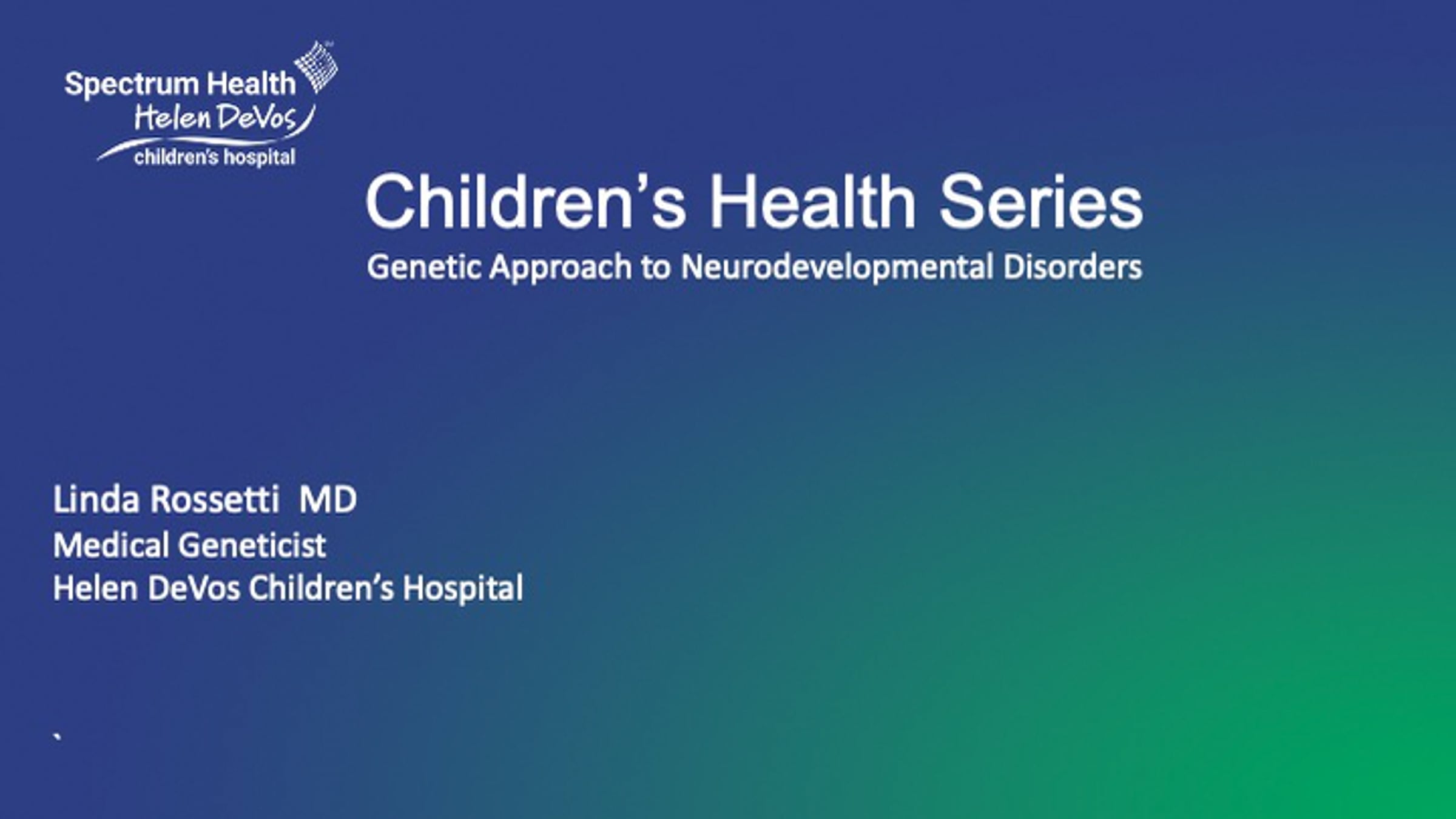 Spectrum Health
Helen DeVos
children's hospital

Children's Health Series
Genetic Approach to Neurodevelopmental Disorders

Linda Rossetti MD
Medical Geneticist
Helen DeVos Children's Hospital

`